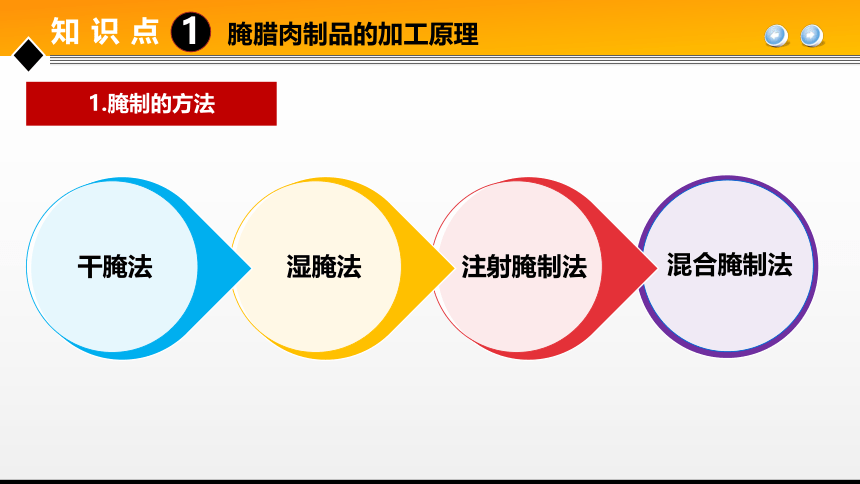 知识点 1 腌腊肉制品的加工原理

1.腌制的方法

干腌法

湿腌法

注射腌制法

混合腌制法